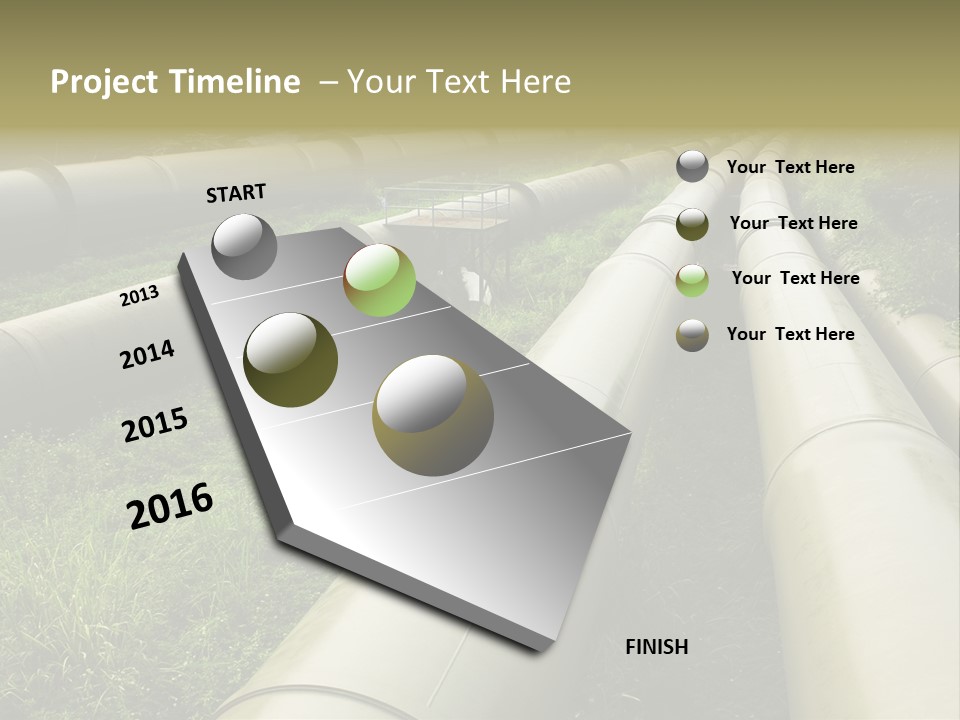 Project Timeline – Your Text Here

START

2013

2014

2015

2016

FINISH

Your Text Here

Your Text Here

Your Text Here

Your Text Here